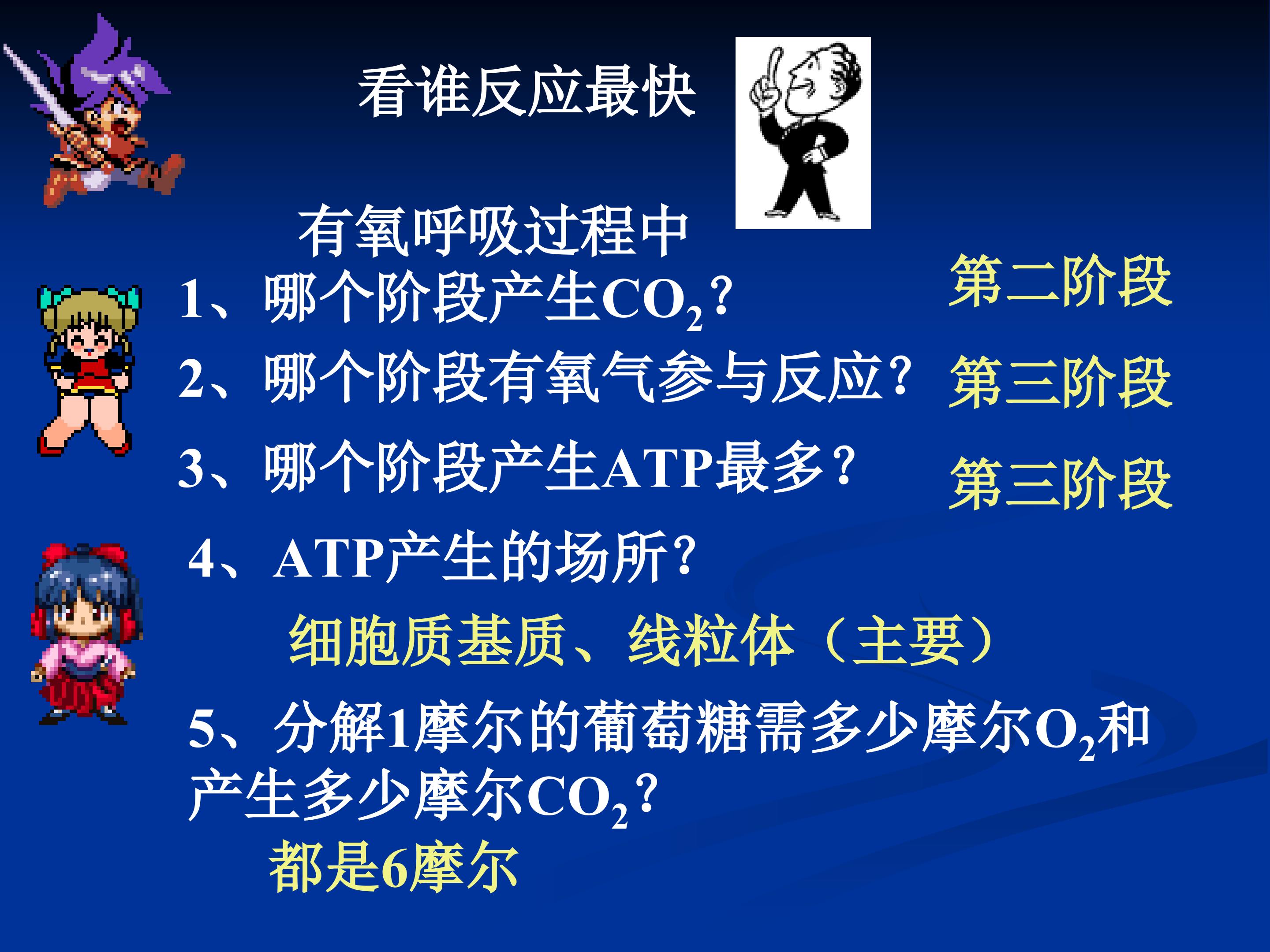 看谁反应最快

有氧呼吸过程中

1、哪个阶段产生$CO_2$？

第二阶段

2、哪个阶段有氧气参与反应？

第三阶段

3、哪个阶段产生ATP最多？

第三阶段

4、ATP产生的场所？

细胞质基质、线粒体（主要）

5、分解1摩尔的葡萄糖需多少摩尔$O_2$和产生多少摩尔$CO_2$？

都是6摩尔